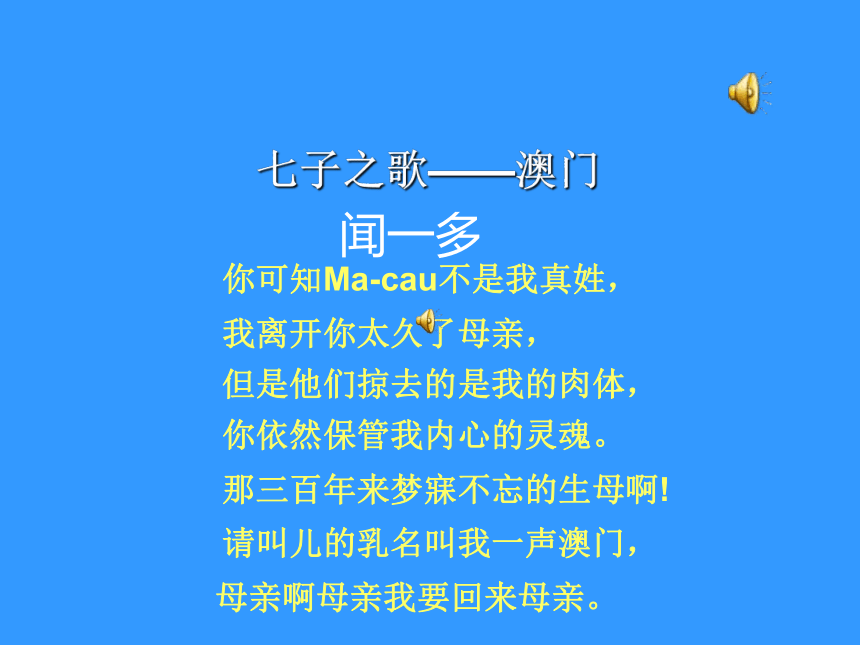 七子之歌——澳门

闻一多

你可知Ma-cau不是我真姓，

我离开你太久了母亲，

但是他们掠去的是我的肉体，

你依然保管我内心的灵魂。

那三百年来梦寐不忘的生母啊!

请叫儿的乳名叫我一声澳门，

母亲啊母亲我要回来母亲。